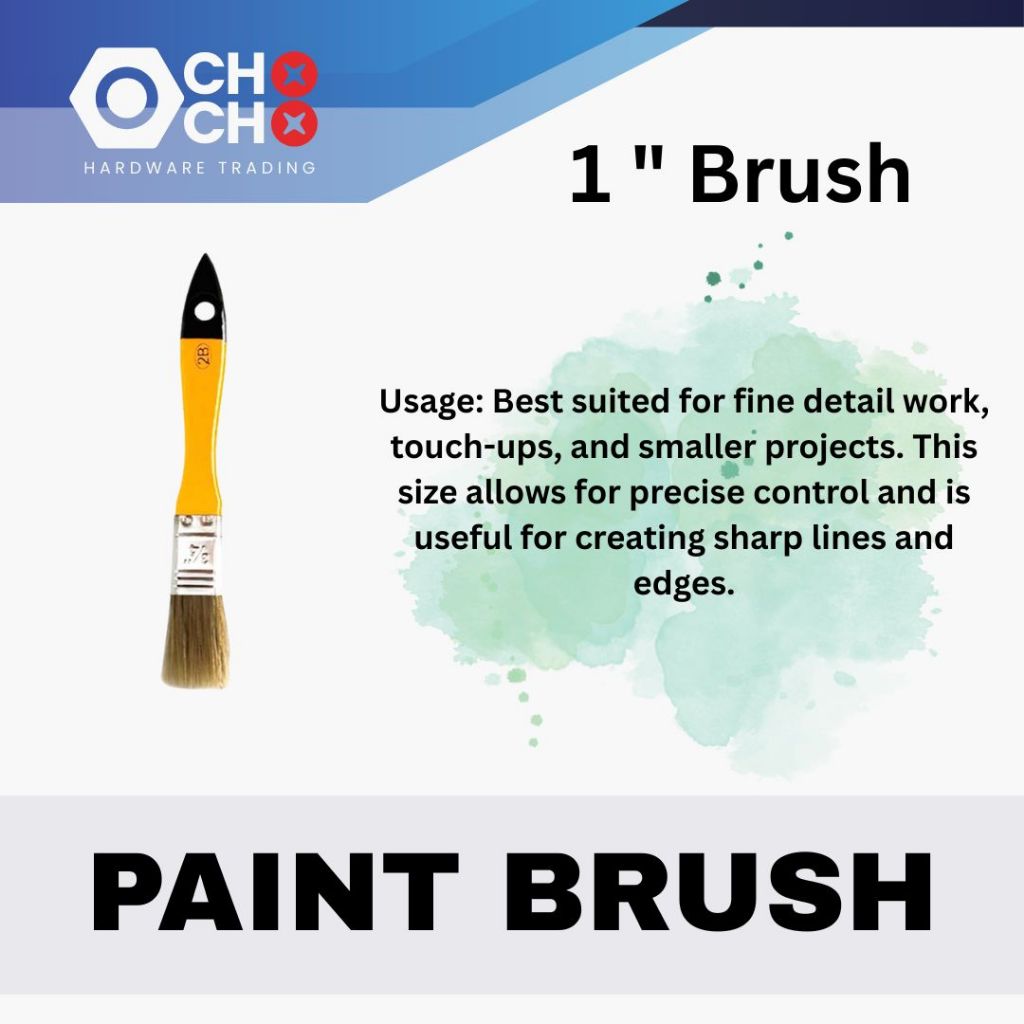 CH
CH
HARDWARE TRADING

1 " Brush

2B

Usage: Best suited for fine detail work, touch-ups, and smaller projects. This size allows for precise control and is useful for creating sharp lines and edges.

PAINT BRUSH